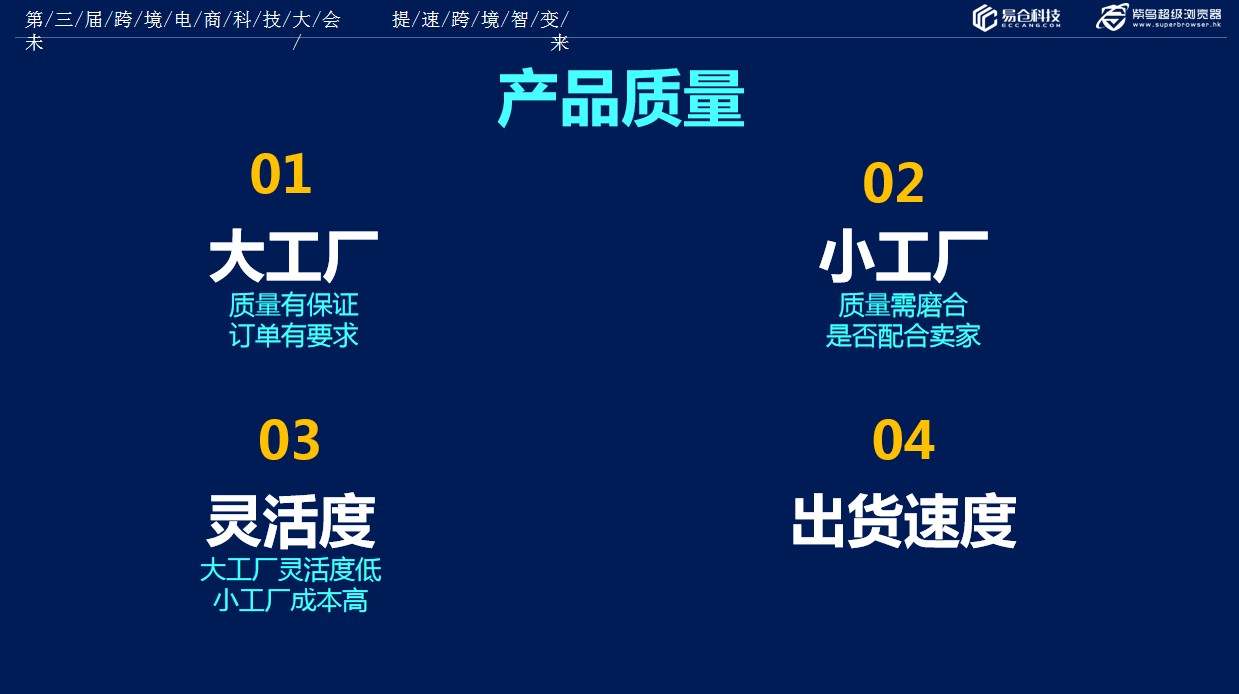 第/三/届/跨/境/电/商/科/技/大/会/ 提/速/跨/境/智/变/未/来

易仓科技 ECCANG.COM

紫鸟超级浏览器 www.superbrowser.hk

产品质量

01
大工厂
质量有保证
订单有要求

02
小工厂
质量需磨合
是否配合卖家

03
灵活度
大工厂灵活度低
小工厂成本高

04
出货速度